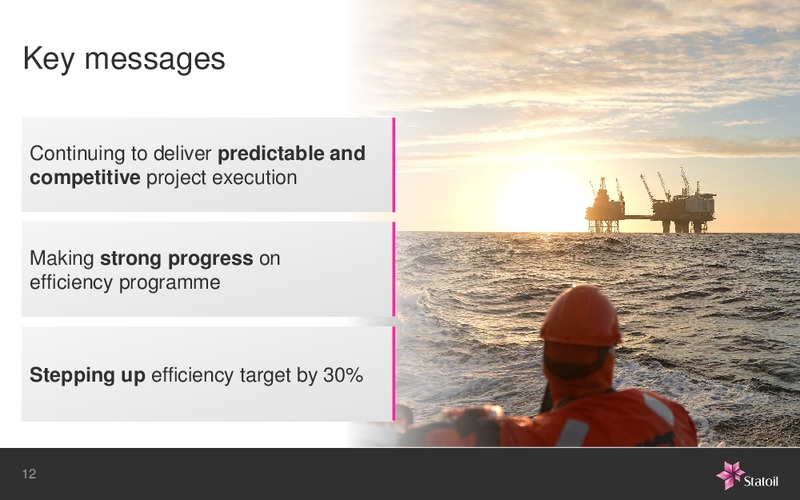 Key messages

Continuing to deliver predictable and competitive project execution

Making strong progress on efficiency programme

Stepping up efficiency target by 30%

12

Statoil